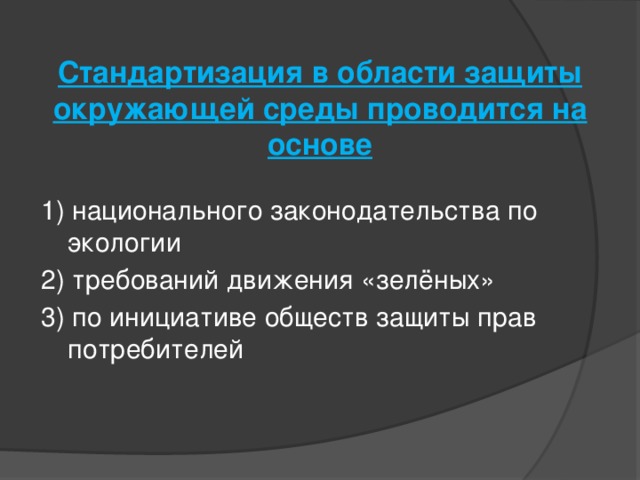 Стандартизация в области защиты окружающей среды проводится на основе

1) национального законодательства по экологии

2) требований движения «зелёных»

3) по инициативе обществ защиты прав потребителей